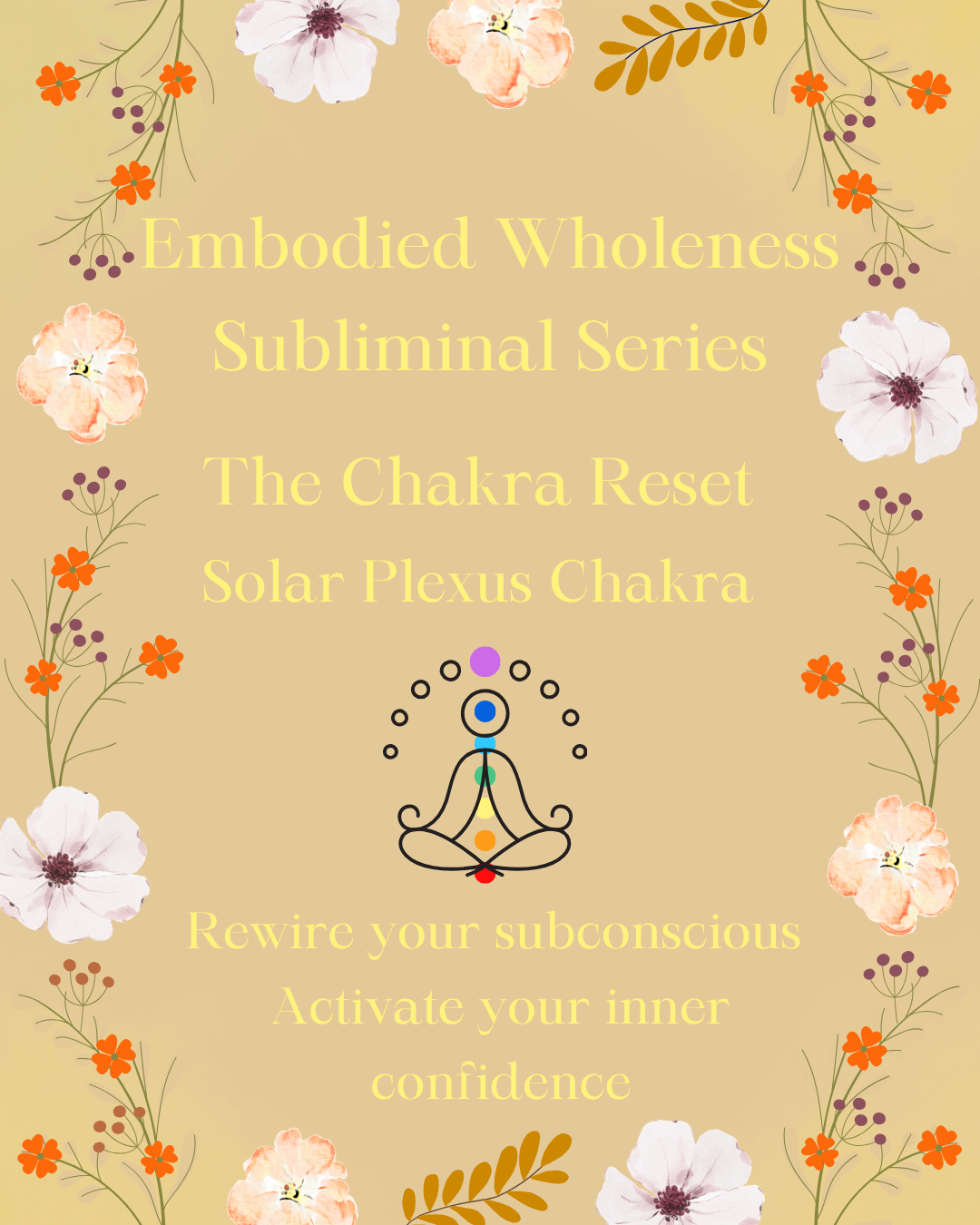 Embodied Wholeness
Subliminal Series

The Chakra Reset
Solar Plexus Chakra

Rewire your subconscious
Activate your inner confidence